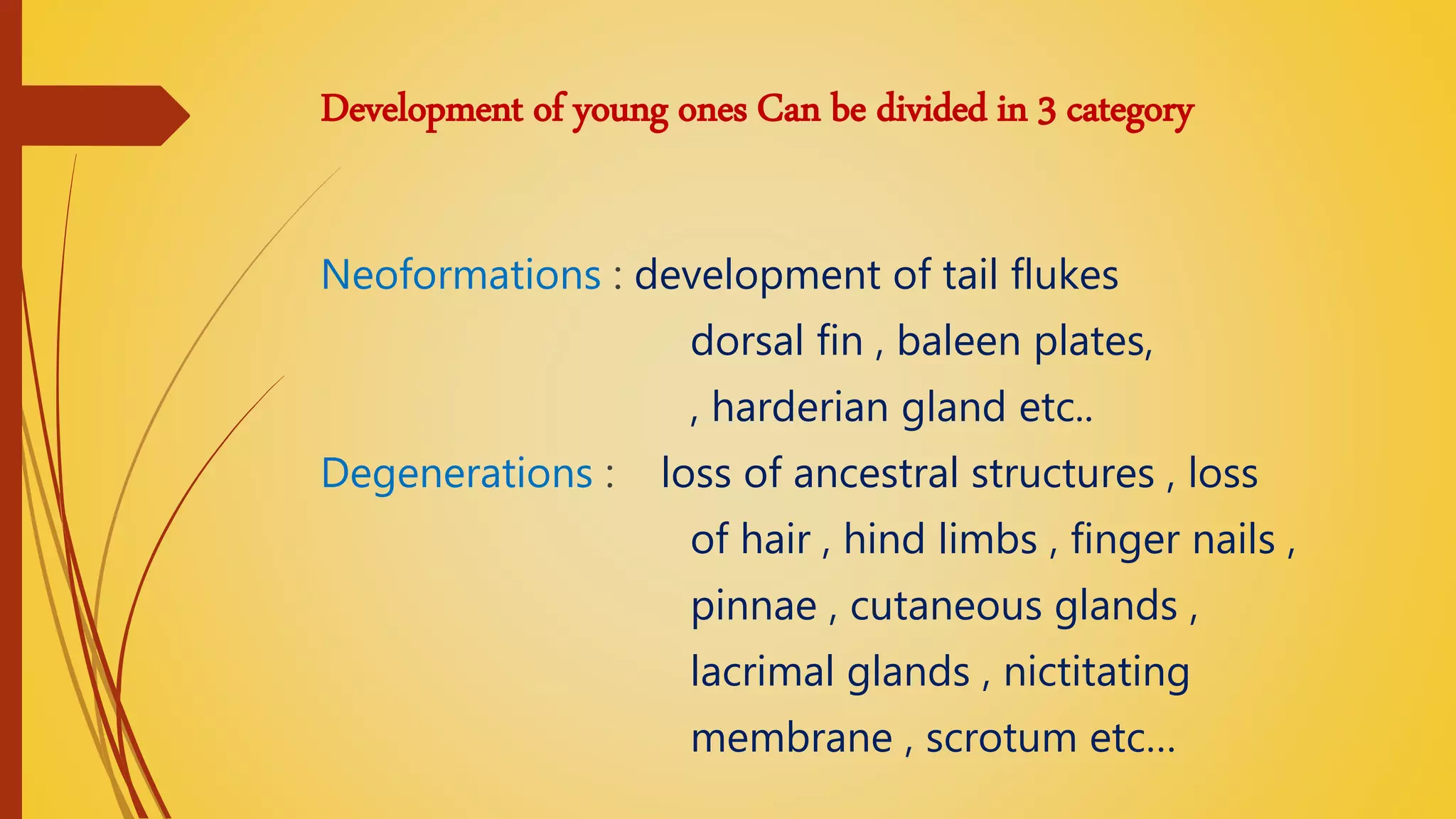 Development of young ones Can be divided in 3 category

Neoformations : development of tail flukes dorsal fin , baleen plates, , harderian gland etc..

Degenerations : loss of ancestral structures , loss of hair , hind limbs , finger nails , pinnae , cutaneous glands , lacrimal glands , nictitating membrane , scrotum etc...